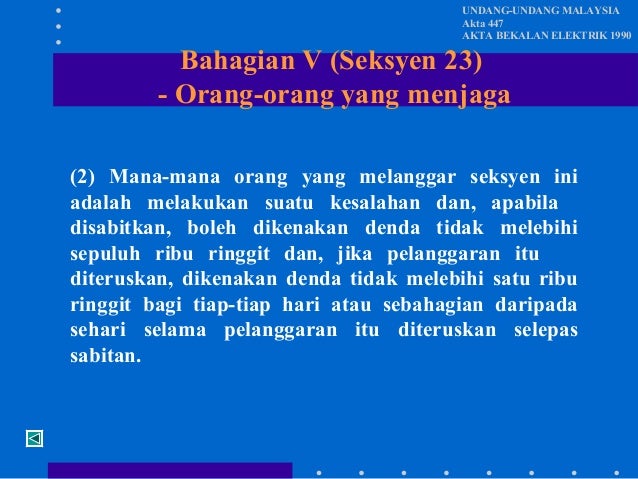 UNDANG-UNDANG MALAYSIA
Akta 447
AKTA BEKALAN ELEKTRIK 1990

Bahagian V (Seksyen 23)
- Orang-orang yang menjaga

(2) Mana-mana orang yang melanggar seksyen ini adalah melakukan suatu kesalahan dan, apabila disabitkan, boleh dikenakan denda tidak melebihi sepuluh ribu ringgit dan, jika pelanggaran itu diteruskan, dikenakan denda tidak melebihi satu ribu ringgit bagi tiap-tiap hari atau sebahagian daripada sehari selama pelanggaran itu diteruskan selepas sabitan.